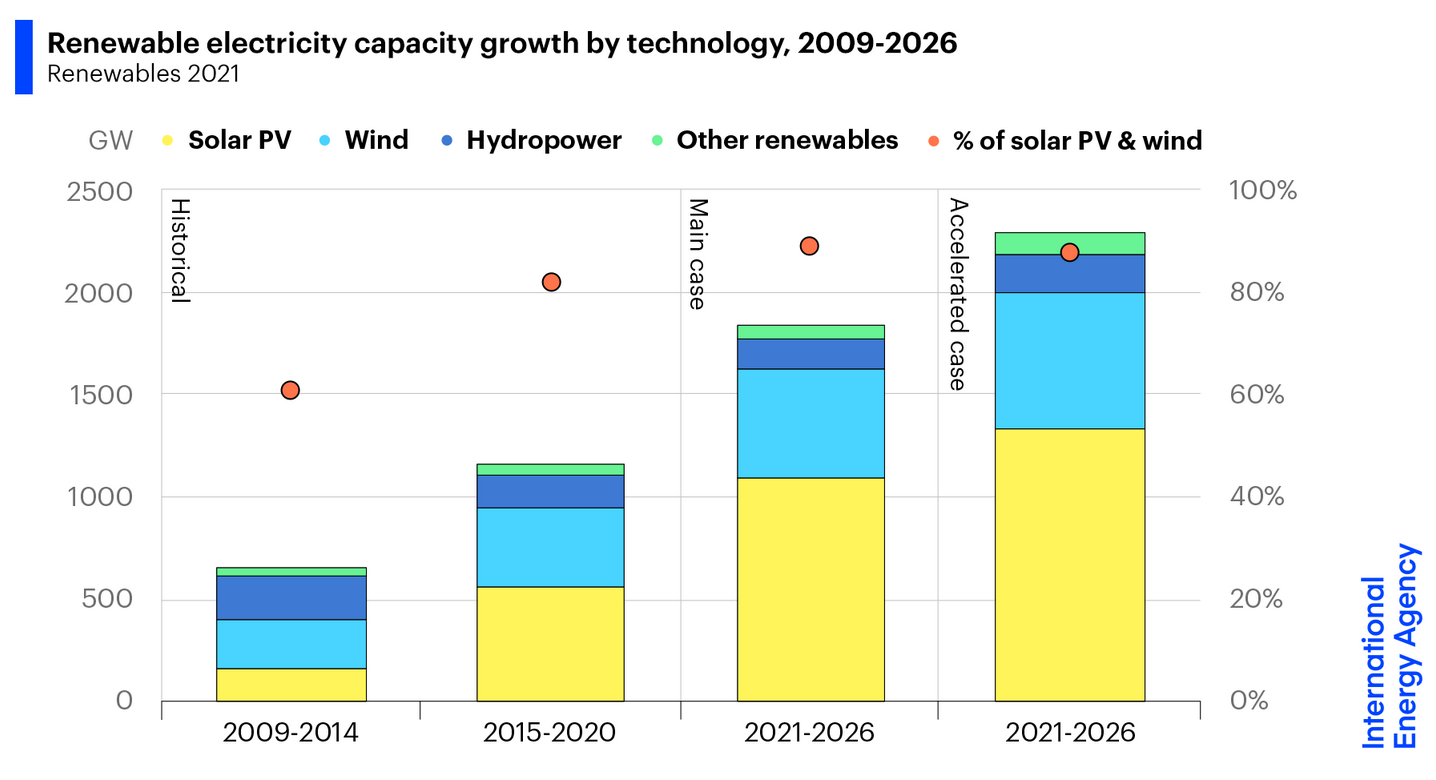 Renewable electricity capacity growth by technology, 2009-2026
Renewables 2021

GW Solar PV Wind Hydropower Other renewables % of solar PV & wind

2500
2000
1500
1000
500
0

100%
80%
60%
40%
20%
0%

Historical
Main case
Accelerated case

2009-2014
2015-2020
2021-2026
2021-2026

International Energy Agency